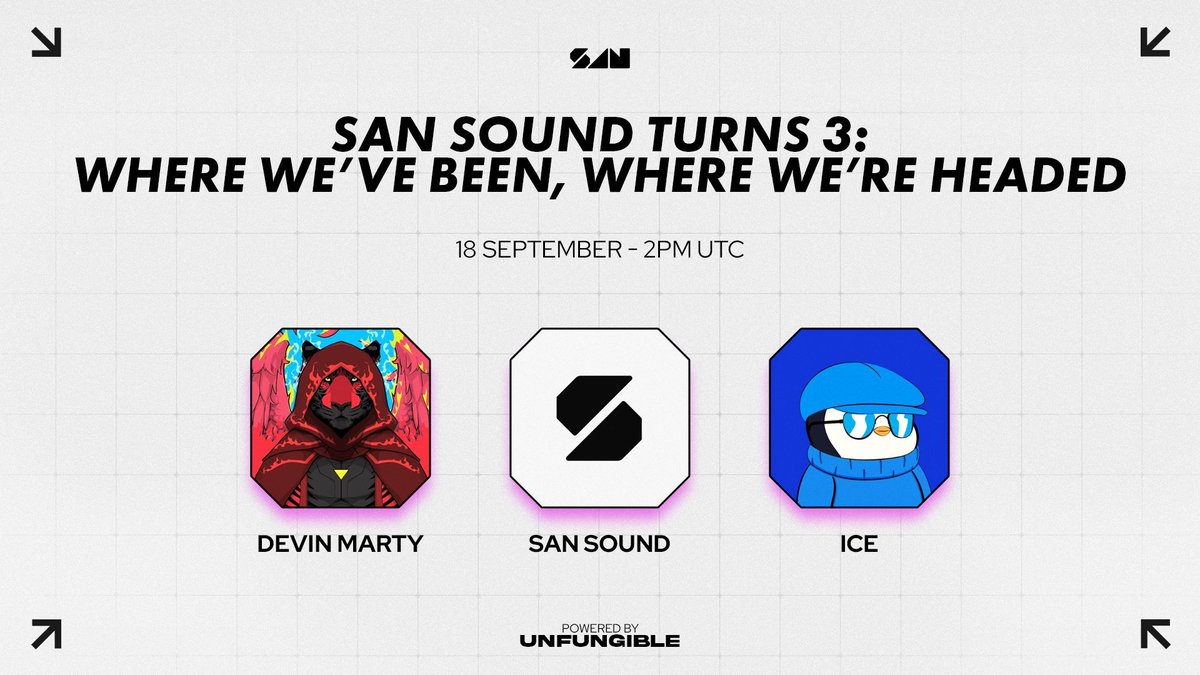 SAN

SAN SOUND TURNS 3:
WHERE WE'VE BEEN, WHERE WE'RE HEADED

18 SEPTEMBER - 2PM UTC

DEVIN MARTY

SAN SOUND

ICE

POWERED BY
UNFUNGIBLE